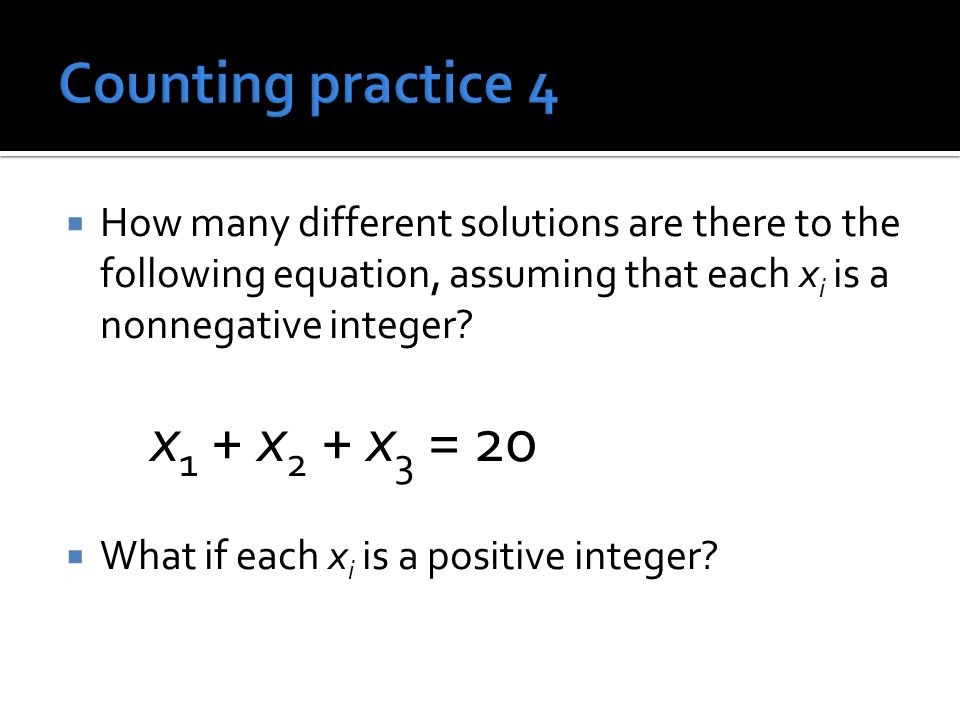 Counting practice 4

How many different solutions are there to the following equation, assuming that each $x_i$ is a nonnegative integer?

$x_1 + x_2 + x_3 = 20$

What if each $x_i$ is a positive integer?